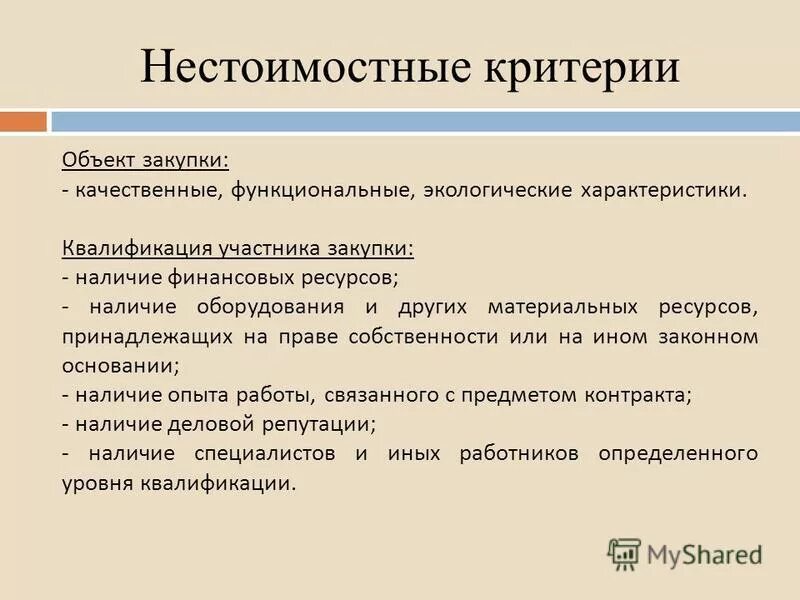 Нестоимостные критерии

Объект закупки:
- качественные, функциональные, экологические характеристики.

Квалификация участника закупки:
- наличие финансовых ресурсов;
- наличие оборудования и других материальных ресурсов, принадлежащих на праве собственности или на ином законном основании;
- наличие опыта работы, связанного с предметом контракта;
- наличие деловой репутации;
- наличие специалистов и иных работников определенного уровня квалификации.

MyShared